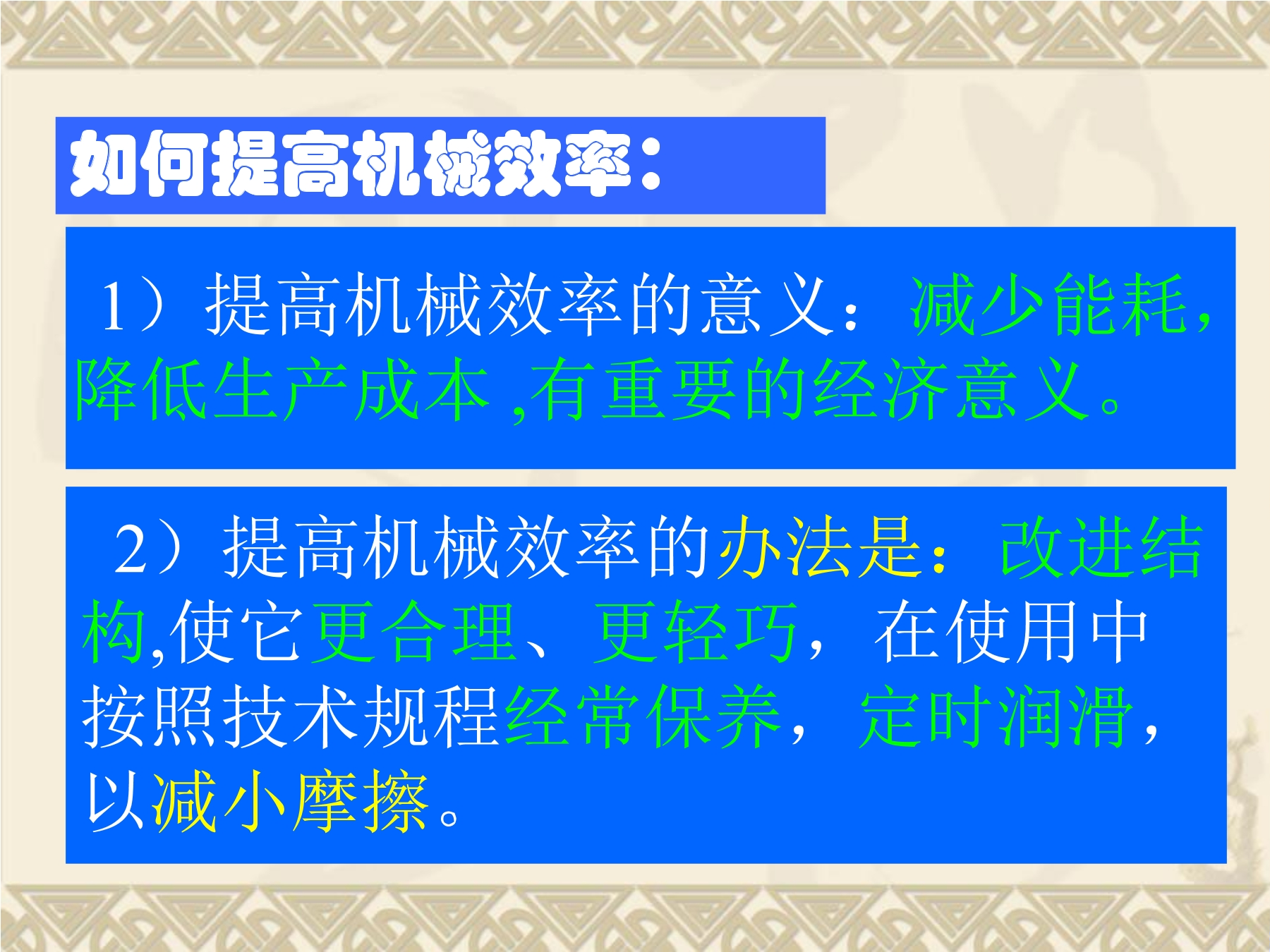 如何提高机械效率：

1）提高机械效率的意义：减少能耗，降低生产成本 ,有重要的经济意义。

2）提高机械效率的办法是：改进结构,使它更合理、更轻巧，在使用中按照技术规程经常保养，定时润滑，以减小摩擦。